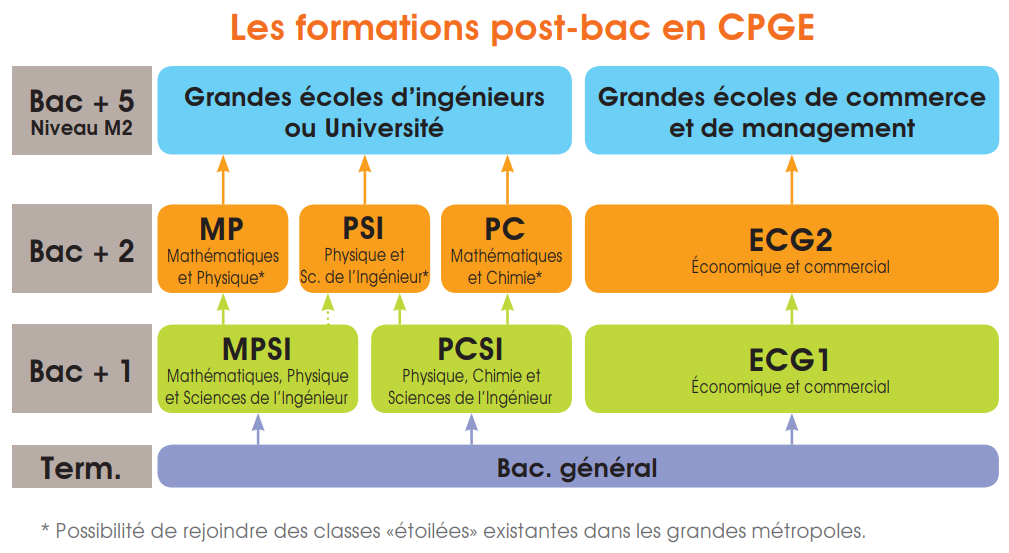 Les formations post-bac en CPGE

Bac + 5
Niveau M2

Grandes écoles d'ingénieurs ou Université

Grandes écoles de commerce et de management

Bac + 2

MP
Mathématiques et Physique*

PSI
Physique et Sc. de l'Ingénieur*

PC
Mathématiques et Chimie*

ECG2
Économique et commercial

Bac + 1

MPSI
Mathématiques, Physique et Sciences de l'Ingénieur

PCSI
Physique, Chimie et Sciences de l'Ingénieur

ECG1
Économique et commercial

Term.

Bac. général

* Possibilité de rejoindre des classes «étoilées» existantes dans les grandes métropoles.